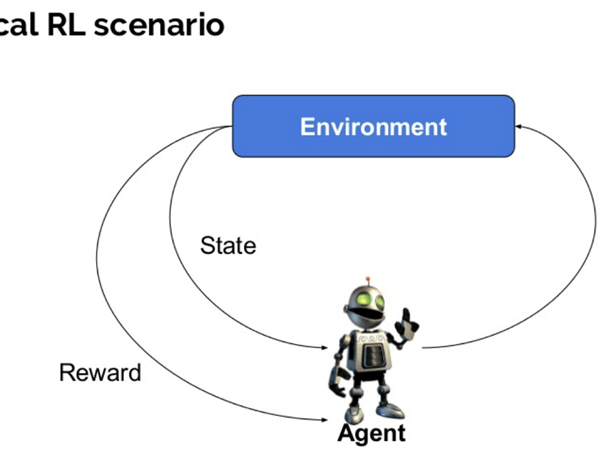 cal RL scenario

Environment

State

Reward

Agent